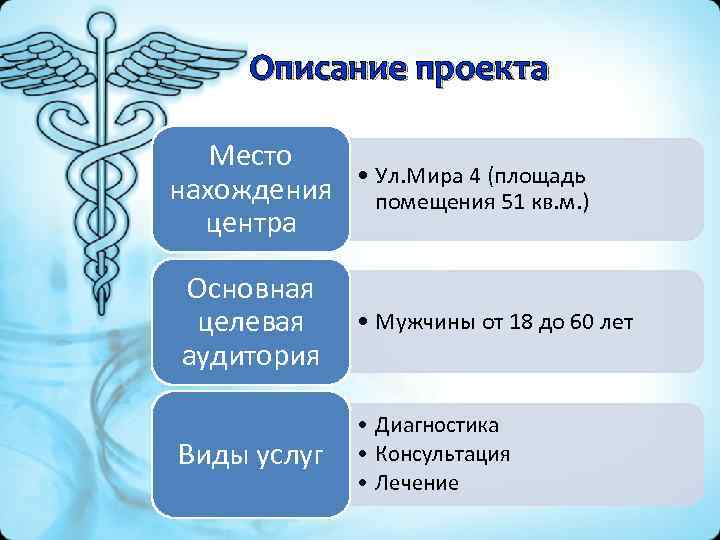 Описание проекта

Место нахождения центра

• Ул.Мира 4 (площадь помещения 51 кв.м.)

Основная целевая аудитория

• Мужчины от 18 до 60 лет

Виды услуг

• Диагностика
• Консультация
• Лечение